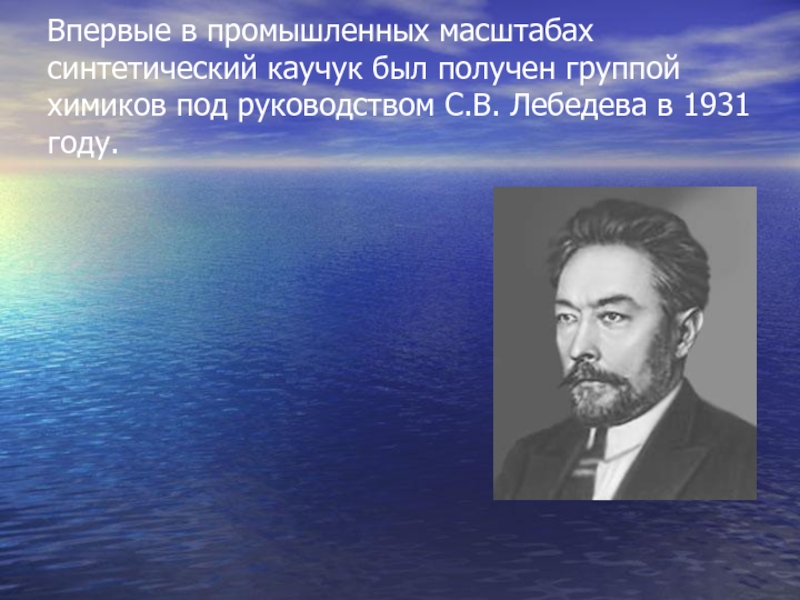 Впервые в промышленных масштабах синтетический каучук был получен группой химиков под руководством С.В. Лебедева в 1931 году.